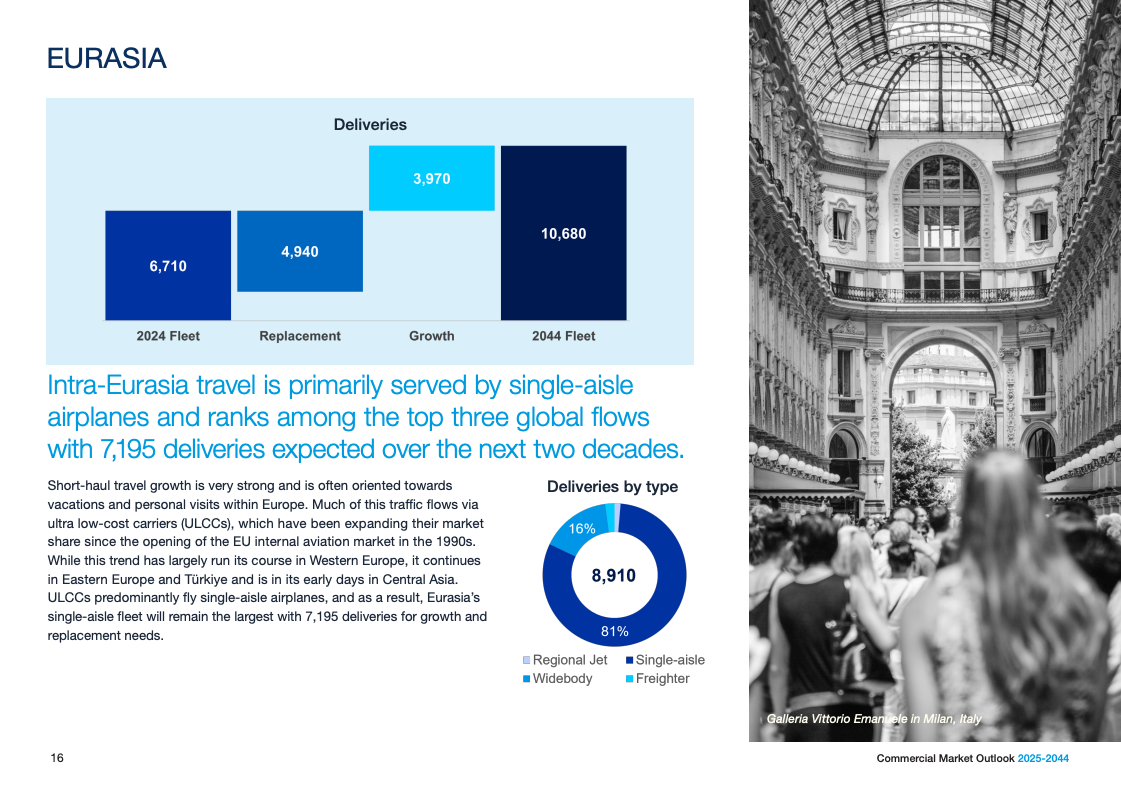 EURASIA

Deliveries

6,710

4,940

3,970

10,680

2024 Fleet

Replacement

Growth

2044 Fleet

Intra-Eurasia travel is primarily served by single-aisle airplanes and ranks among the top three global flows with 7,195 deliveries expected over the next two decades.

Short-haul travel growth is very strong and is often oriented towards vacations and personal visits within Europe. Much of this traffic flows via ultra low-cost carriers (ULCCs), which have been expanding their market share since the opening of the EU internal aviation market in the 1990s. While this trend has largely run its course in Western Europe, it continues in Eastern Europe and Türkiye and is in its early days in Central Asia. ULCCs predominantly fly single-aisle airplanes, and as a result, Eurasia's single-aisle fleet will remain the largest with 7,195 deliveries for growth and replacement needs.

Deliveries by type

16%

8,910

81%

Regional Jet
Single-aisle
Widebody
Freighter

Galleria Vittorio Emanuele in Milan, Italy

16

Commercial Market Outlook 2025-2044